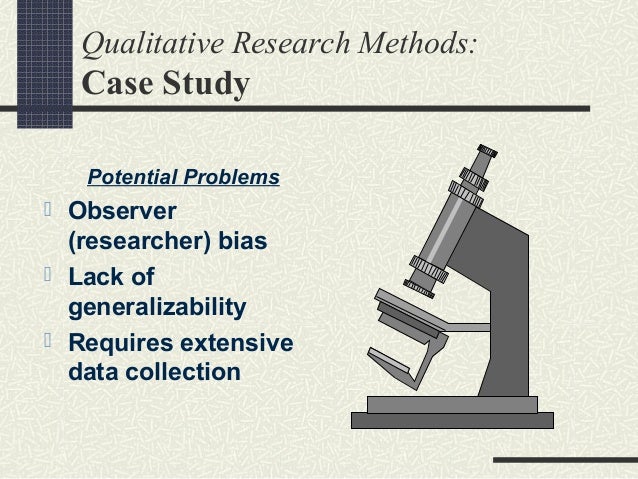 Qualitative Research Methods:
Case Study

Potential Problems

Observer (researcher) bias

Lack of generalizability

Requires extensive data collection